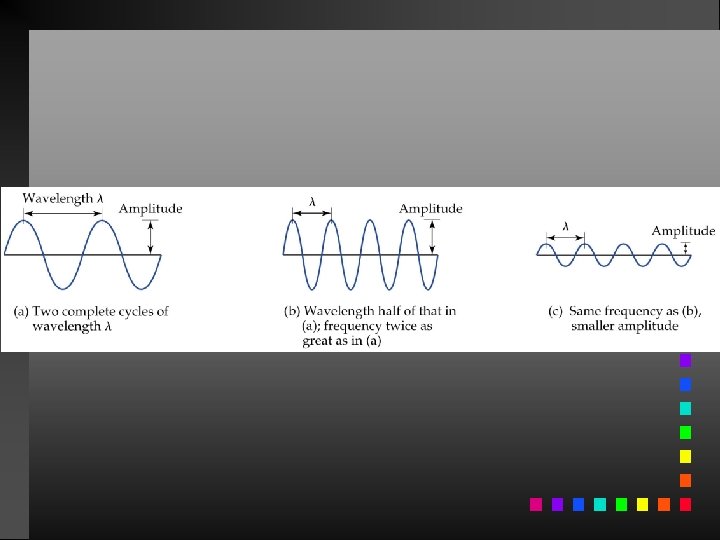 Wavelength $\lambda$

Amplitude

(a) Two complete cycles of wavelength $\lambda$

$\lambda$

Amplitude

(b) Wavelength half of that in (a); frequency twice as great as in (a)

$\lambda$

Amplitude

(c) Same frequency as (b), smaller amplitude